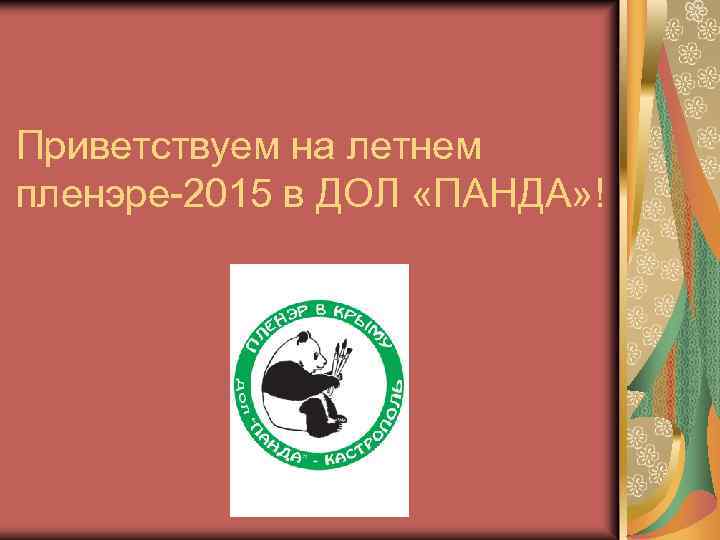 Приветствуем на летнем пленэре-2015 в ДОЛ «ПАНДА»!

ПЛЕНЭР В КРЫМУ
ДОЛ "ПАНДА" - КАСТРОПОЛЬ